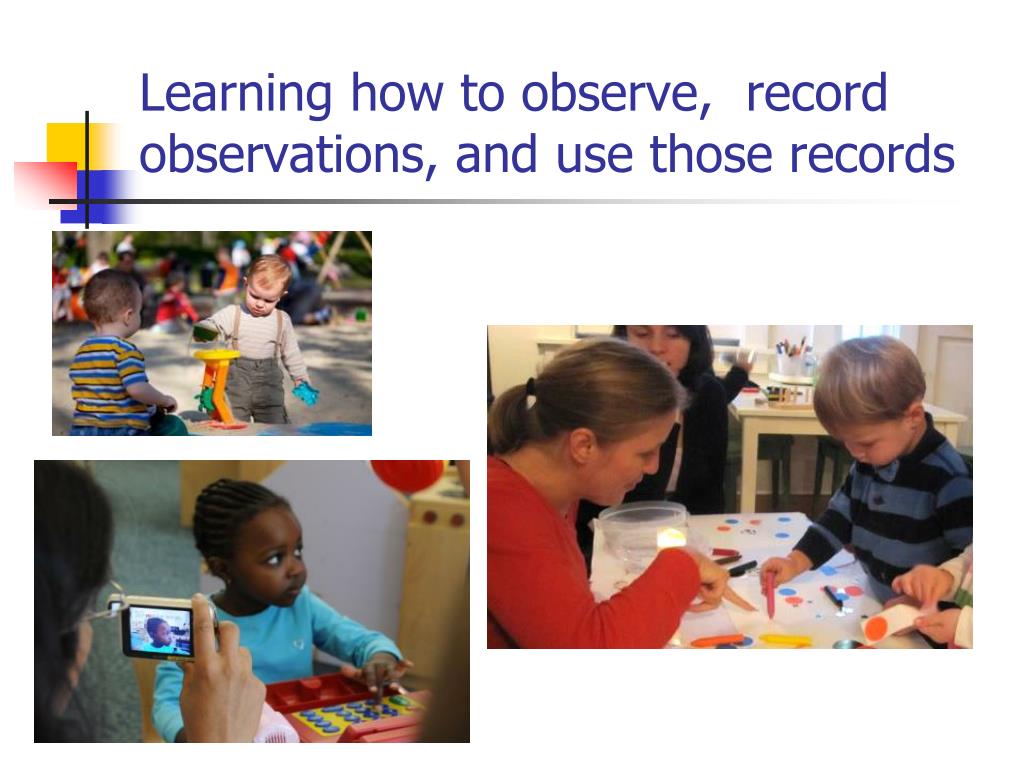 Learning how to observe, record observations, and use those records